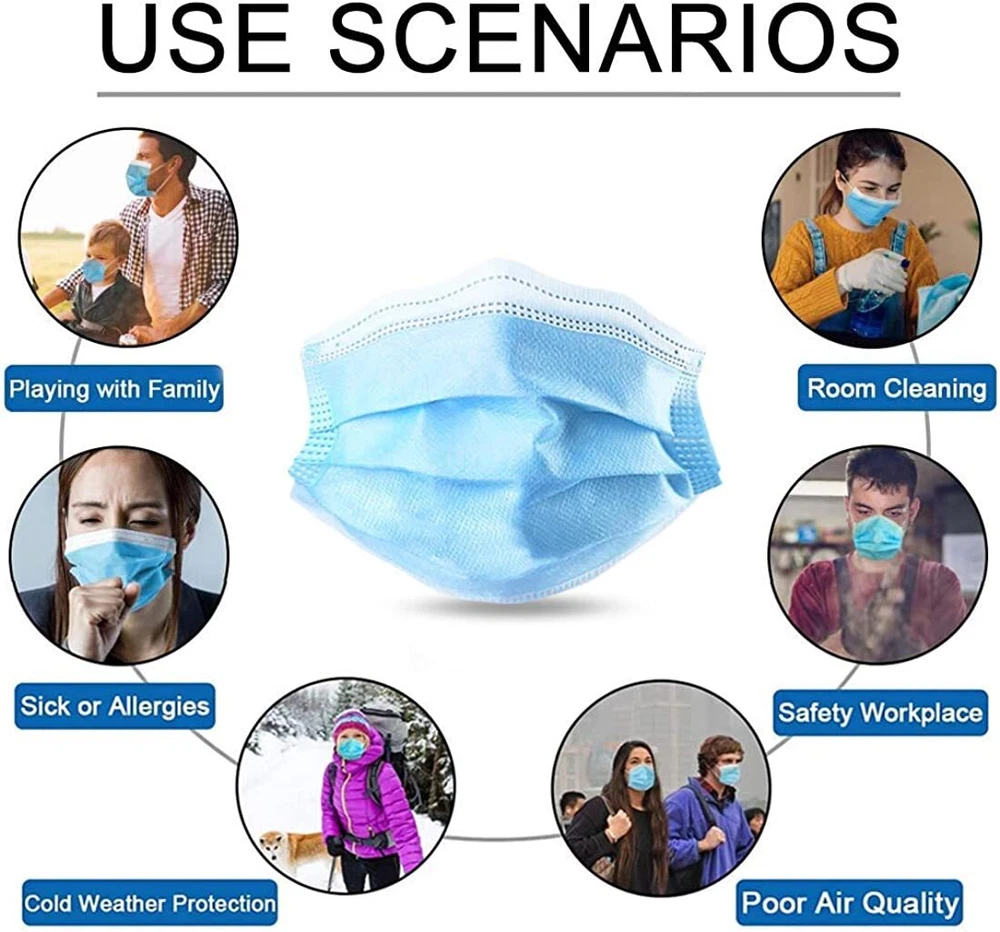 USE SCENARIOS

Playing with Family

Room Cleaning

Sick or Allergies

Safety Workplace

Cold Weather Protection

Poor Air Quality